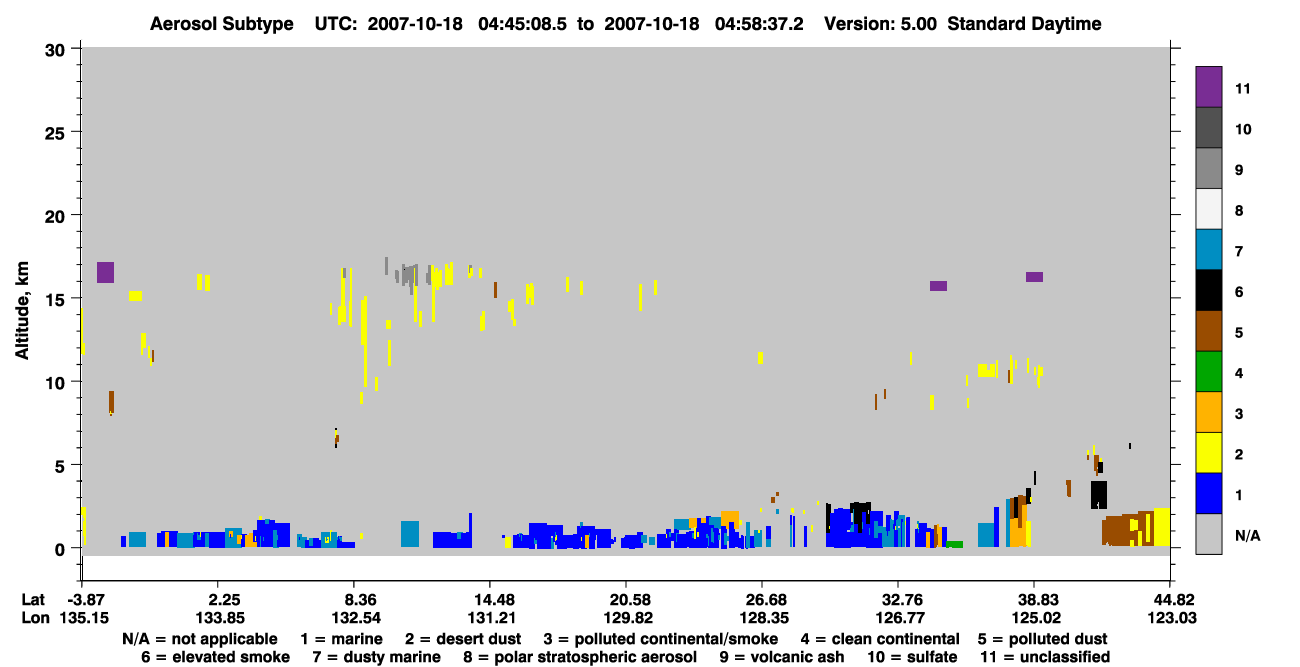 Aerosol Subtype UTC: 2007-10-18 04:45:08.5 to 2007-10-18 04:58:37.2 Version: 5.00 Standard Daytime

Altitude, km

30
25
20
15
10
5
0

11
10
9
8
7
6
5
4
3
2
1
N/A

Lat -3.87 2.25 8.36 14.48 20.58 26.68 32.76 38.83 44.82
Lon 135.15 133.85 132.54 131.21 129.82 128.35 126.77 125.02 123.03

N/A = not applicable 1 = marine 2 = desert dust 3 = polluted continental/smoke 4 = clean continental 5 = polluted dust
6 = elevated smoke 7 = dusty marine 8 = polar stratospheric aerosol 9 = volcanic ash 10 = sulfate 11 = unclassified